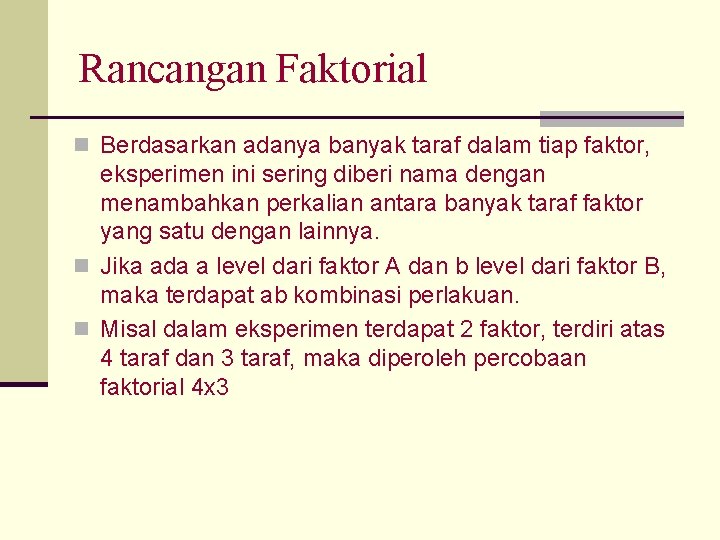 Rancangan Faktorial

Berdasarkan adanya banyak taraf dalam tiap faktor, eksperimen ini sering diberi nama dengan menambahkan perkalian antara banyak taraf faktor yang satu dengan lainnya.

Jika ada a level dari faktor A dan b level dari faktor B, maka terdapat ab kombinasi perlakuan.

Misal dalam eksperimen terdapat 2 faktor, terdiri atas 4 taraf dan 3 taraf, maka diperoleh percobaan faktorial 4x3